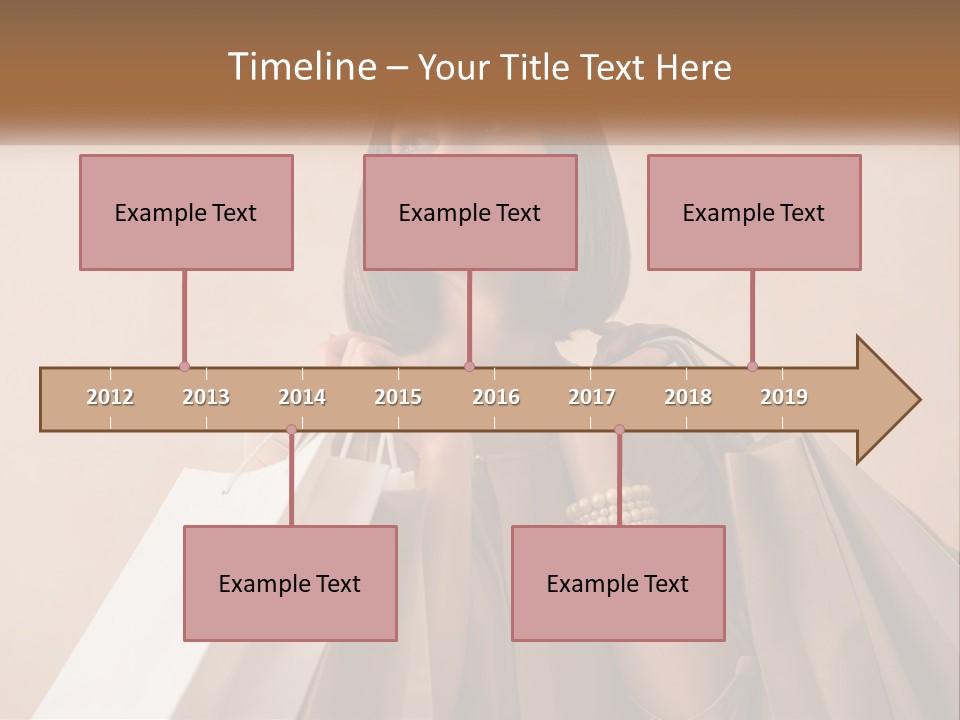 Timeline – Your Title Text Here

Example Text

Example Text

Example Text

2012 2013 2014 2015 2016 2017 2018 2019

Example Text

Example Text